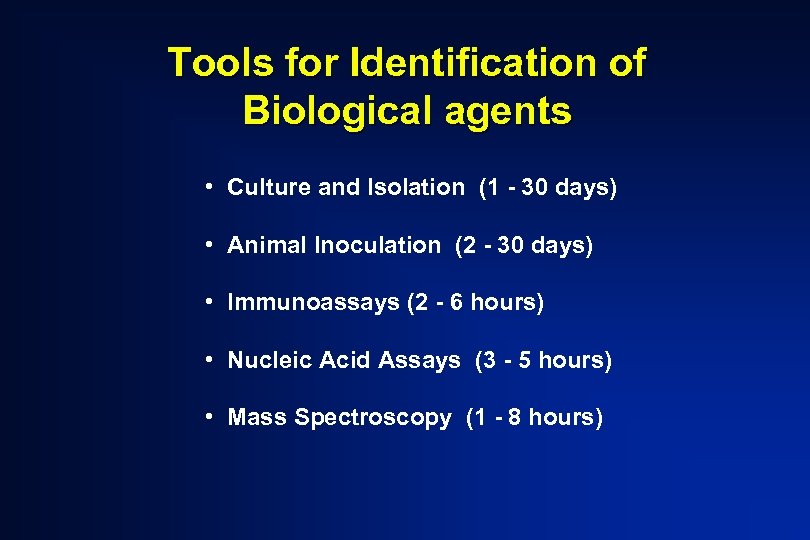 Tools for Identification of Biological agents

• Culture and Isolation (1 - 30 days)

• Animal Inoculation (2 - 30 days)

• Immunoassays (2 - 6 hours)

• Nucleic Acid Assays (3 - 5 hours)

• Mass Spectroscopy (1 - 8 hours)